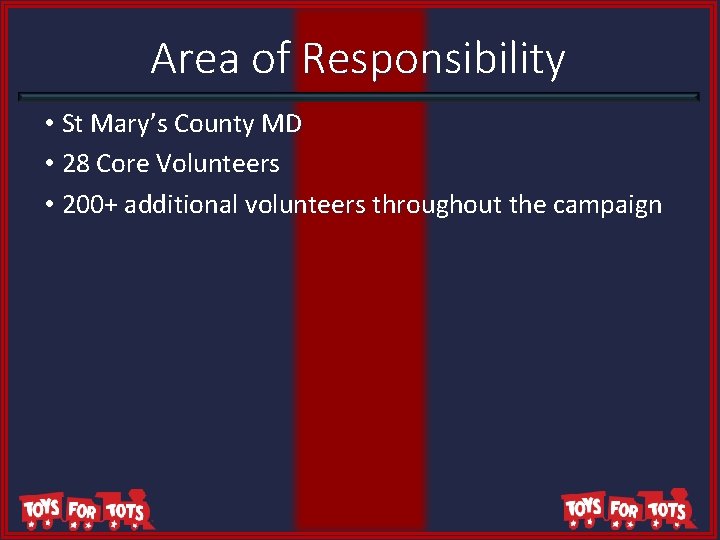 Area of Responsibility

• St Mary's County MD
• 28 Core Volunteers
• 200+ additional volunteers throughout the campaign

TOYS FOR TOTS

TOYS FOR TOTS